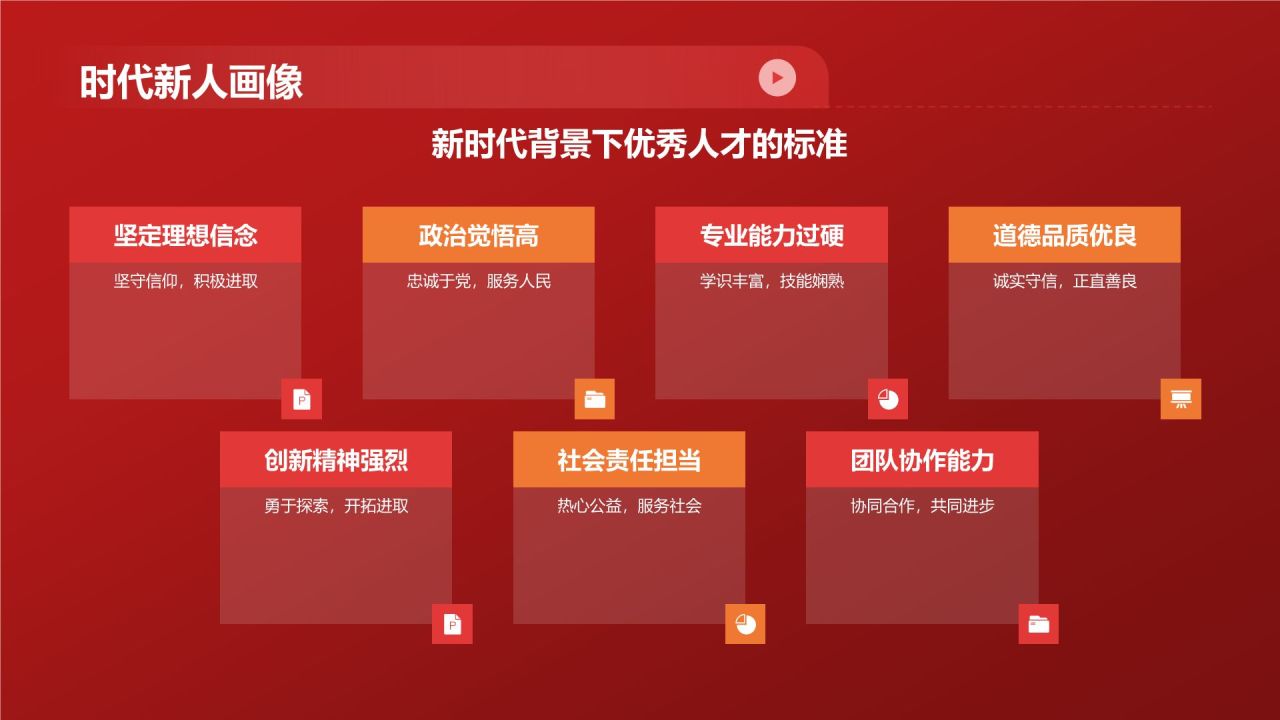 时代新人画像

新时代背景下优秀人才的标准

坚定理想信念

坚守信仰，积极进取

政治觉悟高

忠诚于党，服务人民

专业能力过硬

学识丰富，技能娴熟

道德品质优良

诚实守信，正直善良

创新精神强烈

勇于探索，开拓进取

社会责任担当

热心公益，服务社会

团队协作能力

协同合作，共同进步